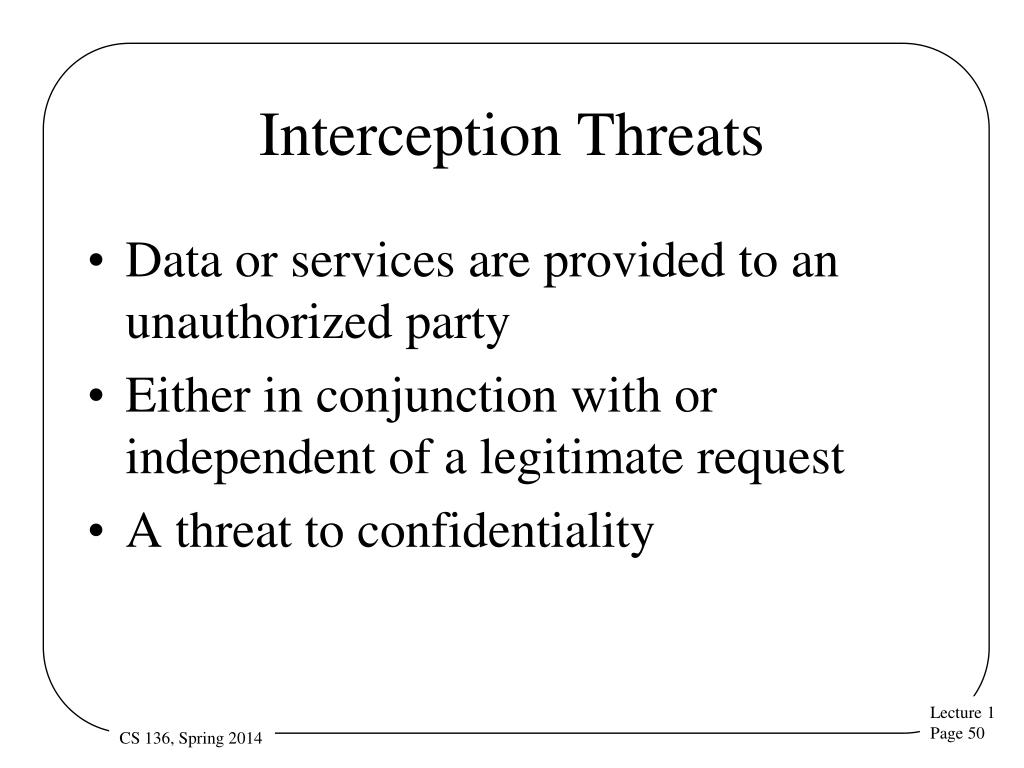 Interception Threats

• Data or services are provided to an unauthorized party
• Either in conjunction with or independent of a legitimate request
• A threat to confidentiality

CS 136, Spring 2014

Lecture 1
Page 50